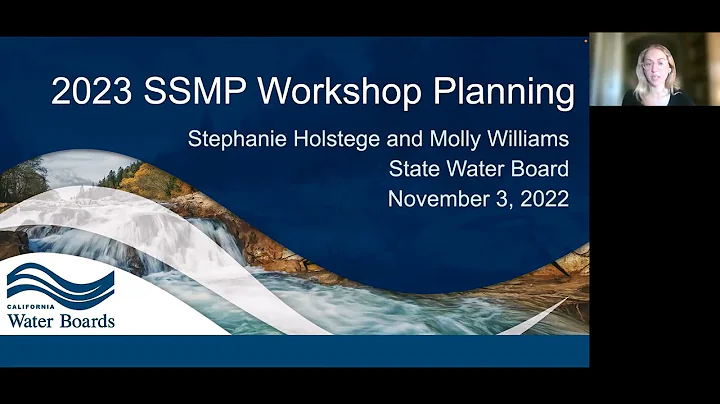 2023 SSMP Workshop Planning

Stephanie Holstege and Molly Williams
State Water Board
November 3, 2022

CALIFORNIA
Water Boards